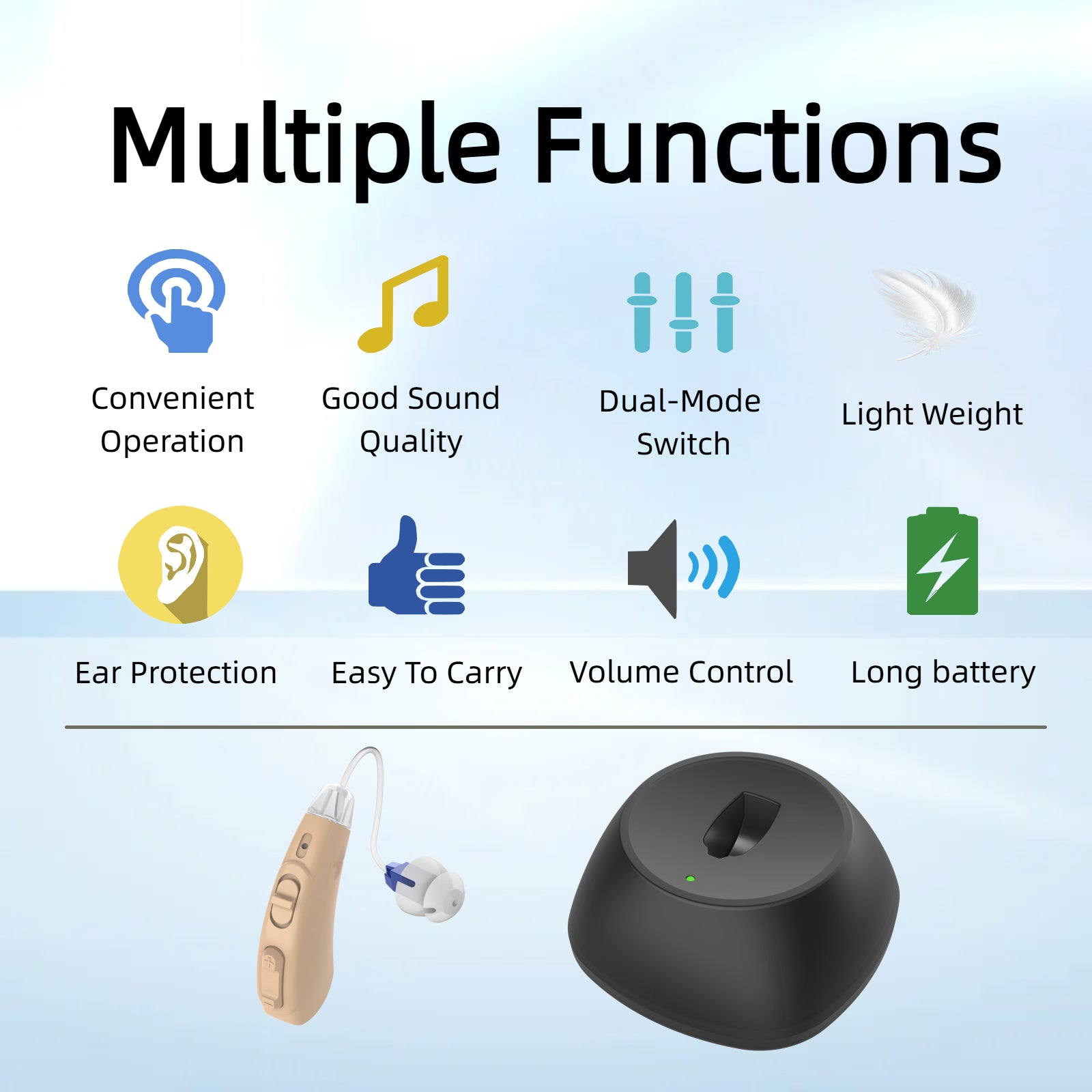 Multiple Functions

Convenient Operation

Good Sound Quality

Dual-Mode Switch

Light Weight

Ear Protection

Easy To Carry

Volume Control

Long battery